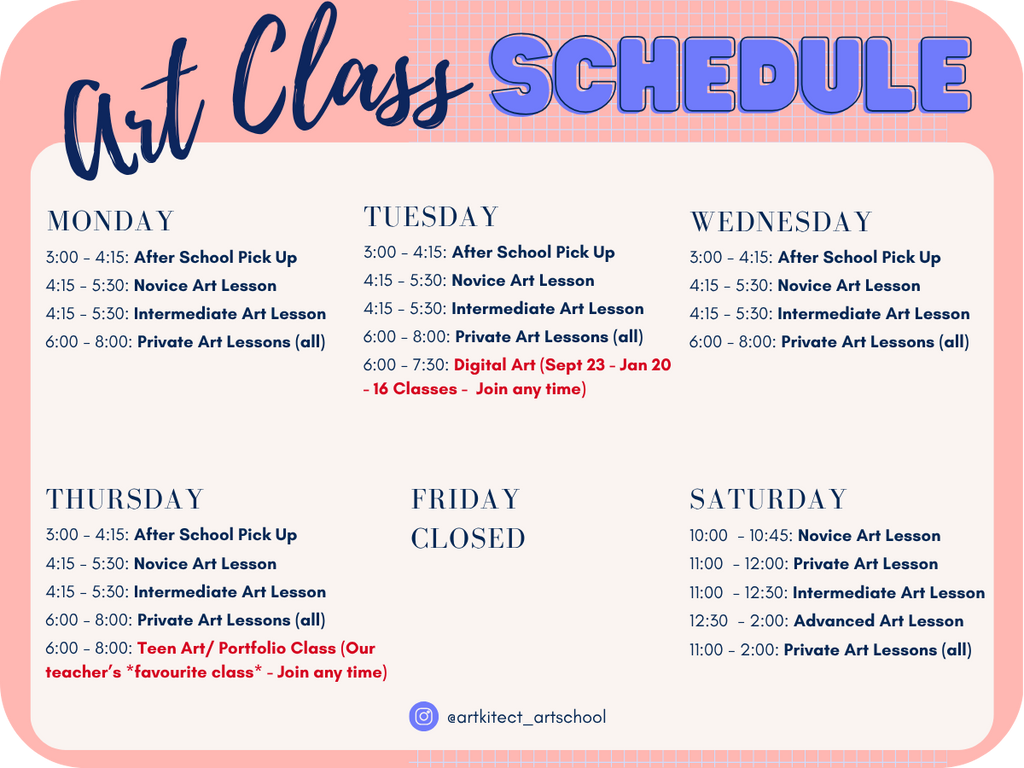 Art Class SCHEDULE

MONDAY
3:00 - 4:15: After School Pick Up
4:15 - 5:30: Novice Art Lesson
4:15 - 5:30: Intermediate Art Lesson
6:00 - 8:00: Private Art Lessons (all)

TUESDAY
3:00 - 4:15: After School Pick Up
4:15 - 5:30: Novice Art Lesson
4:15 - 5:30: Intermediate Art Lesson
6:00 - 8:00: Private Art Lessons (all)
6:00 - 7:30: Digital Art (Sept 23 - Jan 20 - 16 Classes - Join any time)

WEDNESDAY
3:00 - 4:15: After School Pick Up
4:15 - 5:30: Novice Art Lesson
4:15 - 5:30: Intermediate Art Lesson
6:00 - 8:00: Private Art Lessons (all)

THURSDAY
3:00 - 4:15: After School Pick Up
4:15 - 5:30: Novice Art Lesson
4:15 - 5:30: Intermediate Art Lesson
6:00 - 8:00: Private Art Lessons (all)
6:00 - 8:00: Teen Art/ Portfolio Class (Our teacher's *favourite class* - Join any time)

FRIDAY
CLOSED

SATURDAY
10:00 - 10:45: Novice Art Lesson
11:00 - 12:00: Private Art Lesson
11:00 - 12:30: Intermediate Art Lesson
12:30 - 2:00: Advanced Art Lesson
11:00 - 2:00: Private Art Lessons (all)

@artkitect_artschool